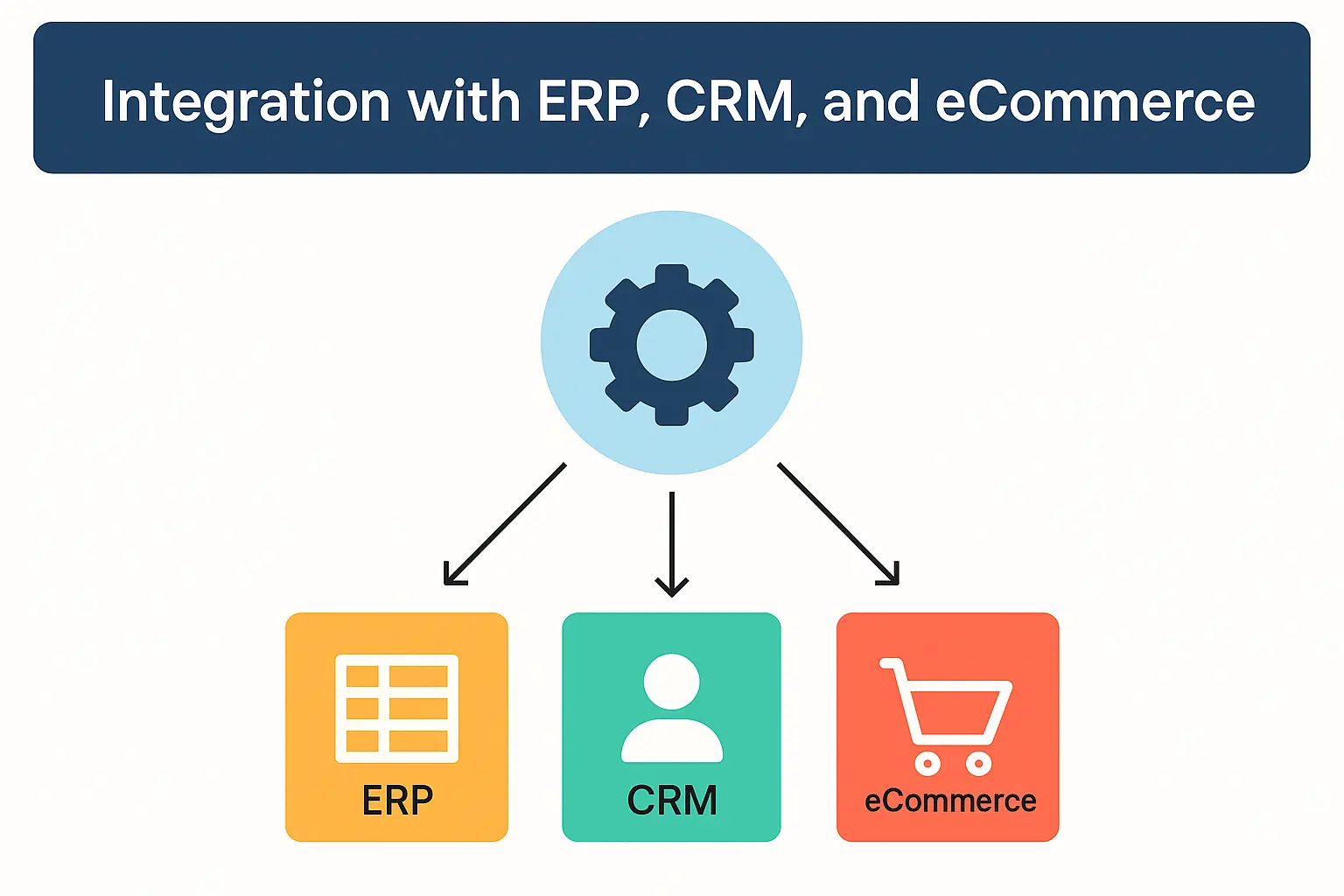 Integration with ERP, CRM, and eCommerce

ERP

CRM

eCommerce